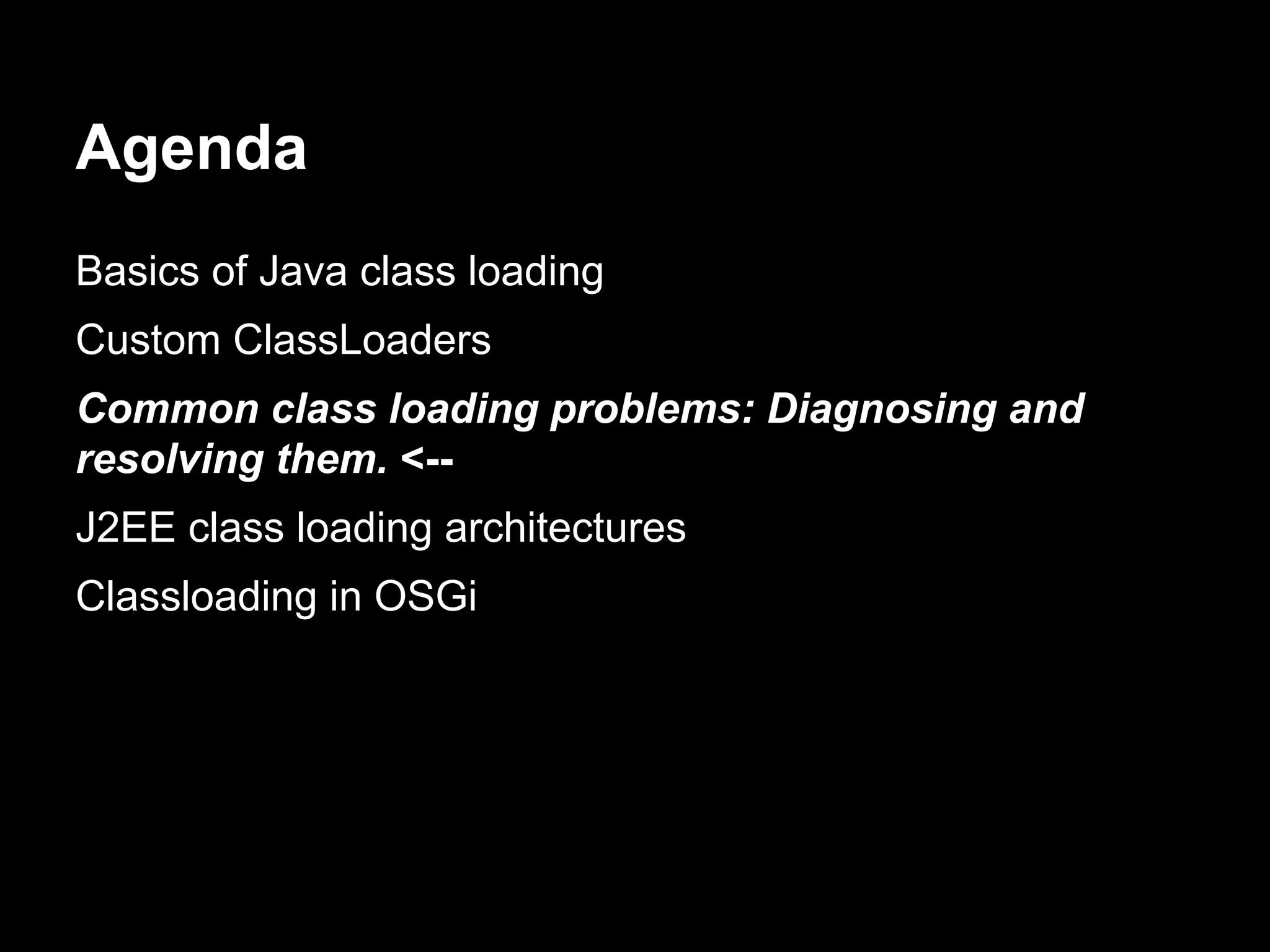 Agenda

Basics of Java class loading

Custom ClassLoaders

Common class loading problems: Diagnosing and resolving them. <--

J2EE class loading architectures

Classloading in OSGi